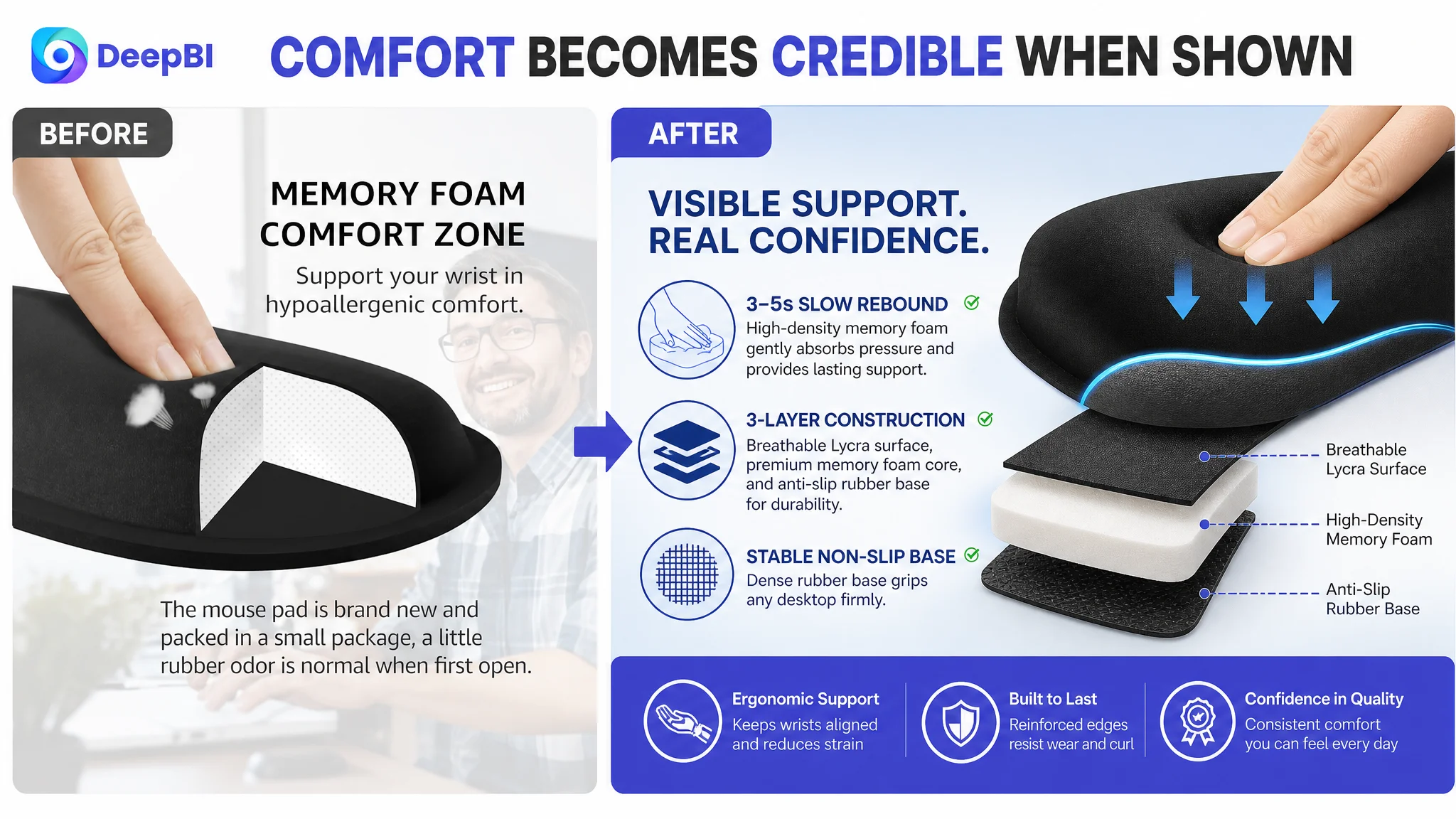 DeepBI

COMFORT BECOMES CREDIBLE WHEN SHOWN

BEFORE

MEMORY FOAM COMFORT ZONE

Support your wrist in hypoallergenic comfort.

The mouse pad is brand new and packed in a small package, a little rubber odor is normal when first open.

AFTER

VISIBLE SUPPORT. REAL CONFIDENCE.

3–5s SLOW REBOUND
High-density memory foam gently absorbs pressure and provides lasting support.

3-LAYER CONSTRUCTION
Breathable Lycra surface, premium memory foam core, and anti-slip rubber base for durability.

STABLE NON-SLIP BASE
Dense rubber base grips any desktop firmly.

Breathable Lycra Surface

High-Density Memory Foam

Anti-Slip Rubber Base

Ergonomic Support
Keeps wrists aligned and reduces strain

Built to Last
Reinforced edges resist wear and curl

Confidence in Quality
Consistent comfort you can feel every day